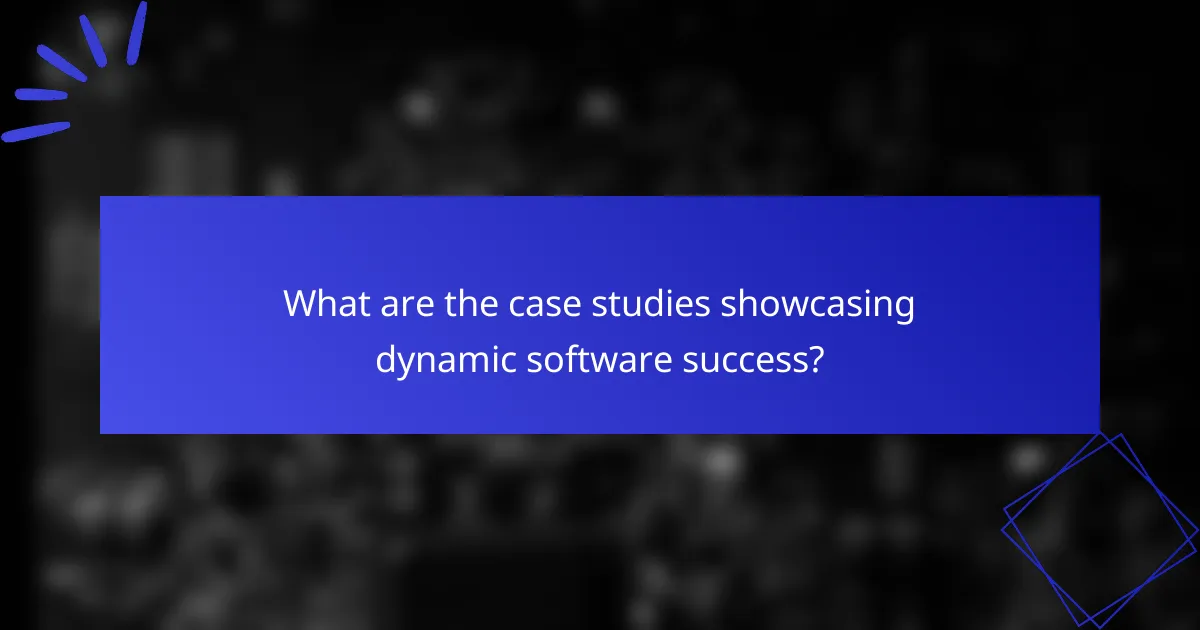 What are the case studies showcasing dynamic software success?